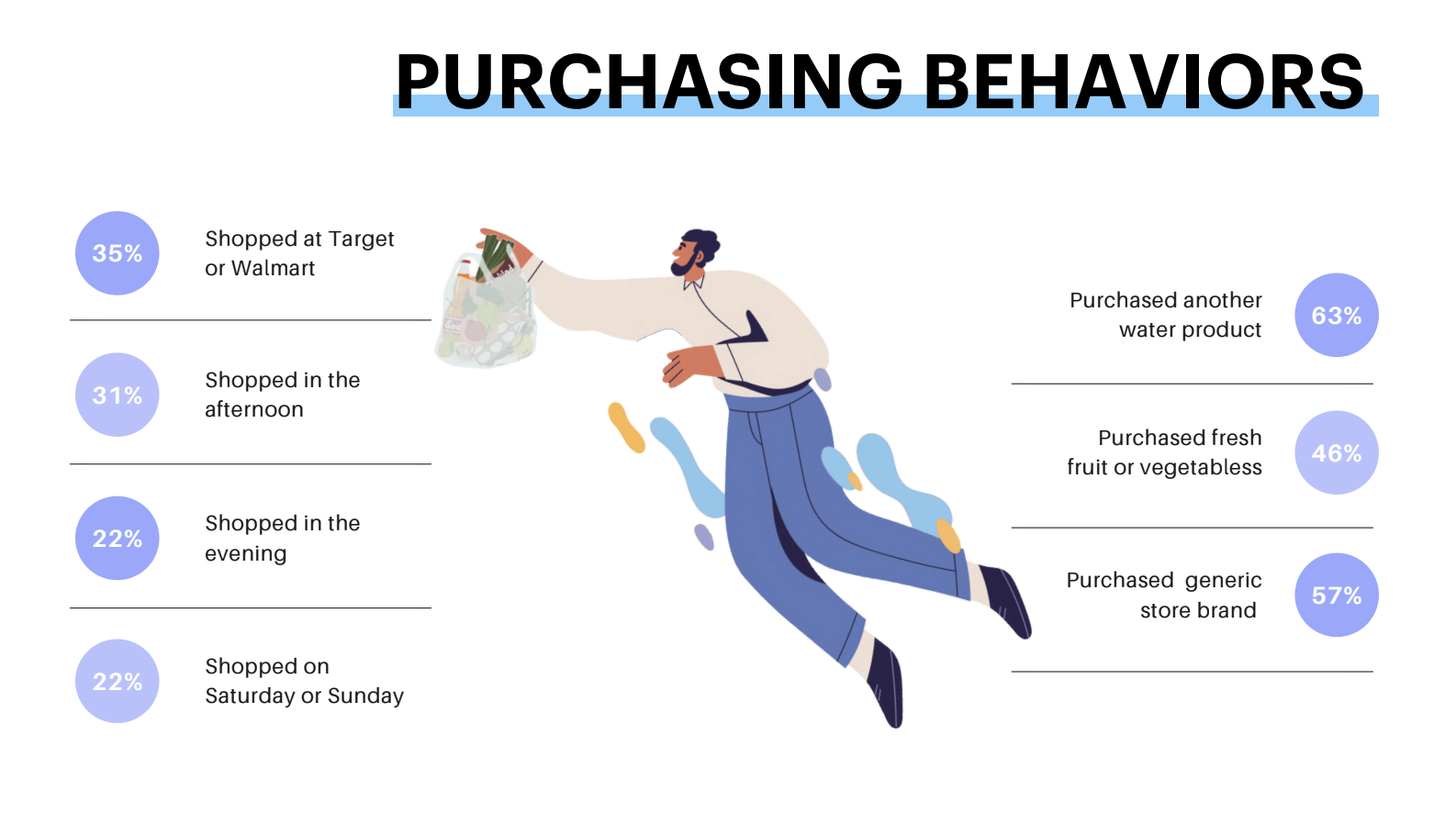 PURCHASING BEHAVIORS

35%
Shopped at Target or Walmart

31%
Shopped in the afternoon

22%
Shopped in the evening

22%
Shopped on Saturday or Sunday

Purchased another water product
63%

Purchased fresh fruit or vegetabless
46%

Purchased generic store brand
57%